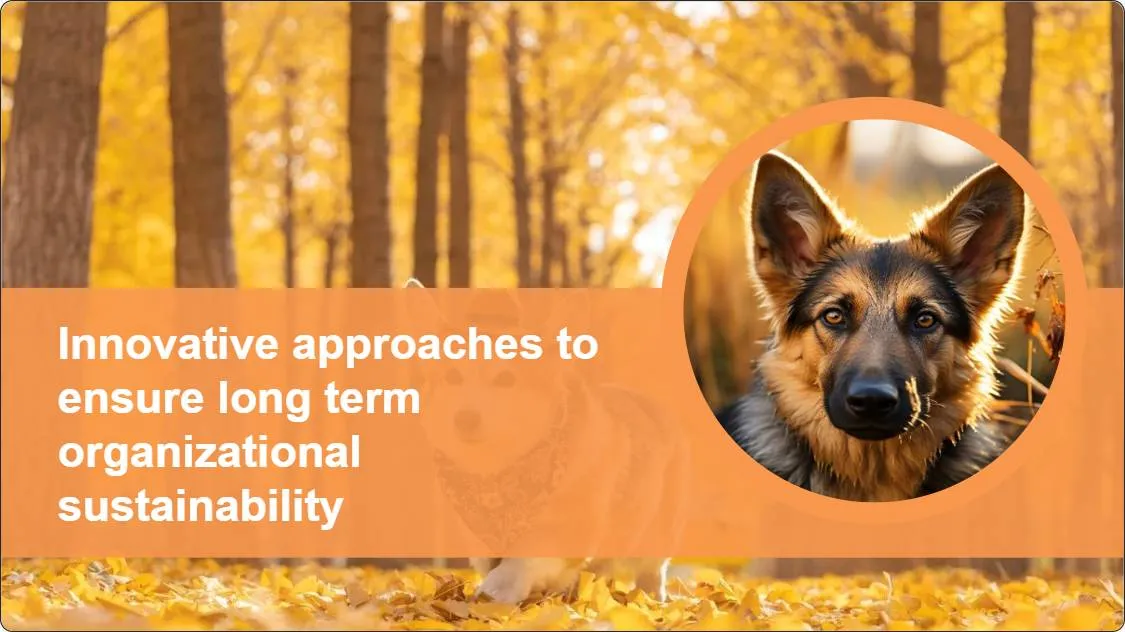 Innovative approaches to ensure long term organizational sustainability